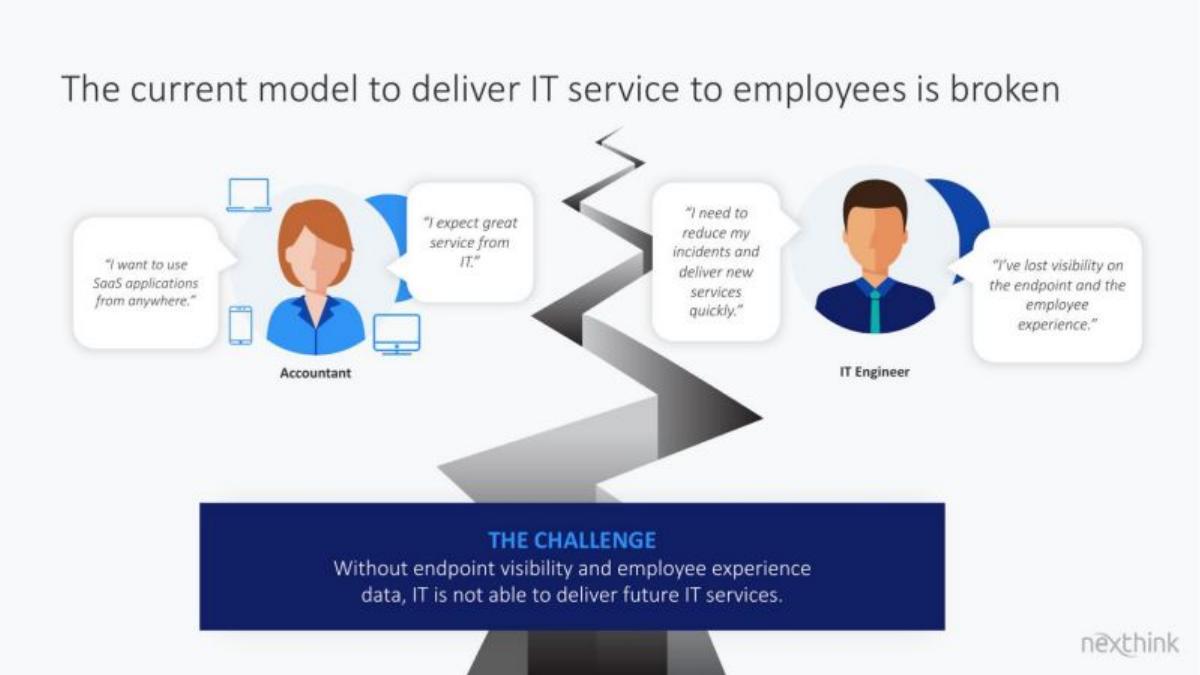 The current model to deliver IT service to employees is broken

"I want to use SaaS applications from anywhere."

"I expect great service from IT."

Accountant

"I need to reduce my incidents and deliver new services quickly."

"I've lost visibility on the endpoint and the employee experience."

IT Engineer

THE CHALLENGE
Without endpoint visibility and employee experience data, IT is not able to deliver future IT services.

nexthink